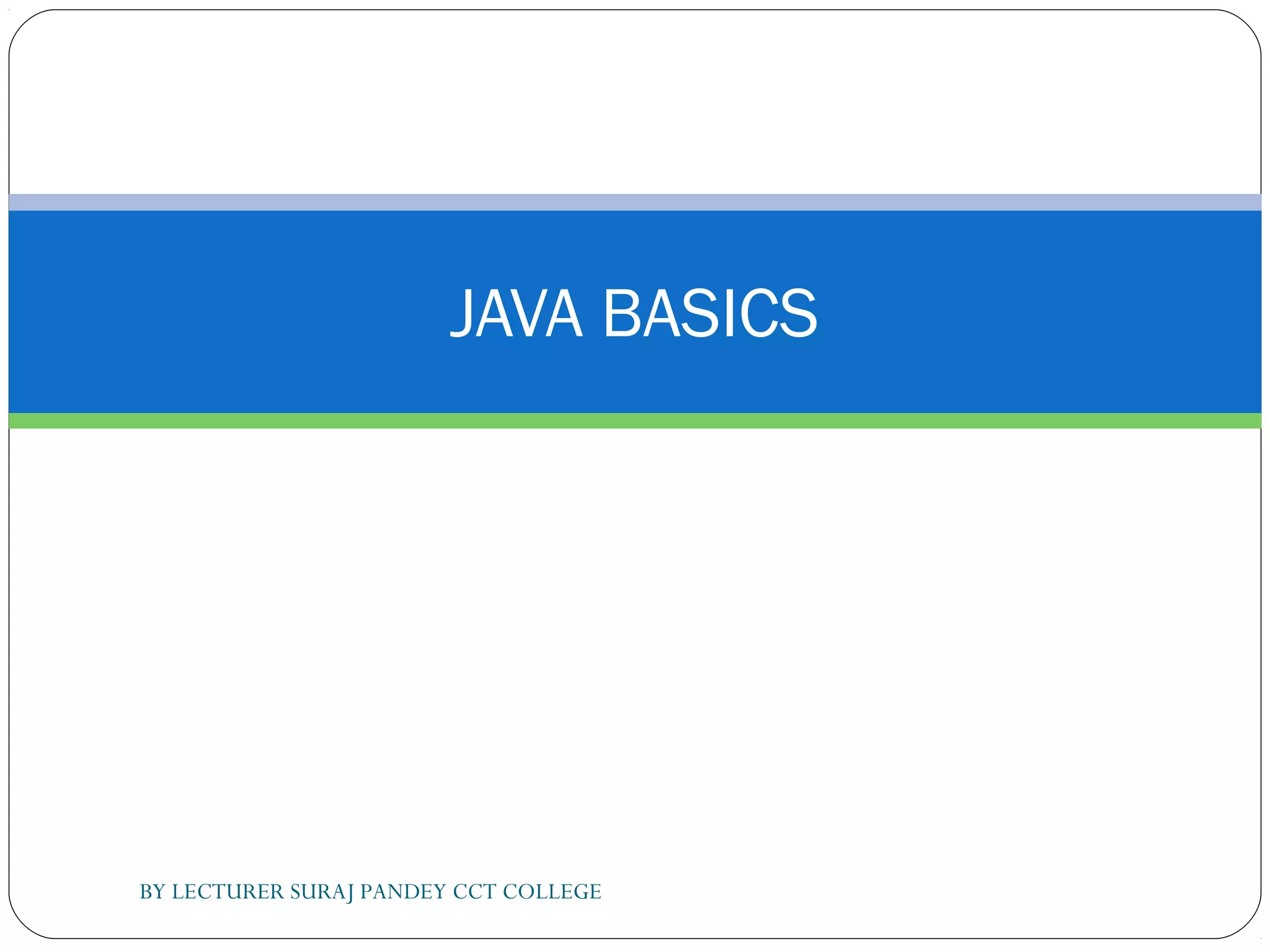 JAVA BASICS

BY LECTURER SURAJ PANDEY CCT COLLEGE